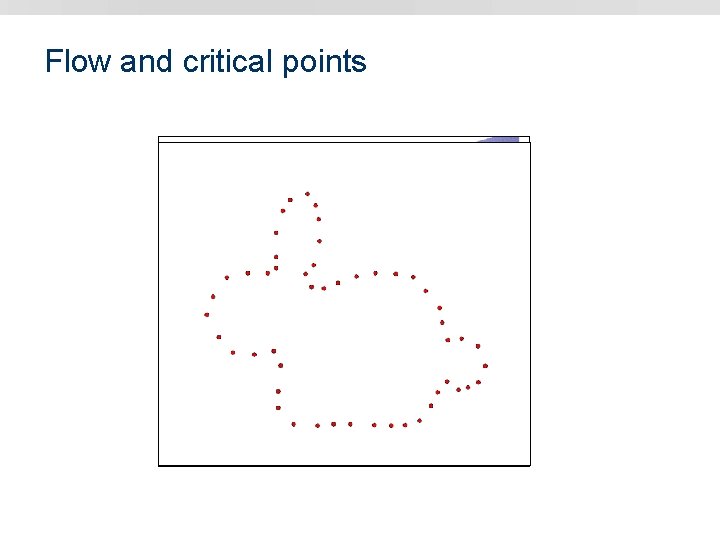 Flow and critical points